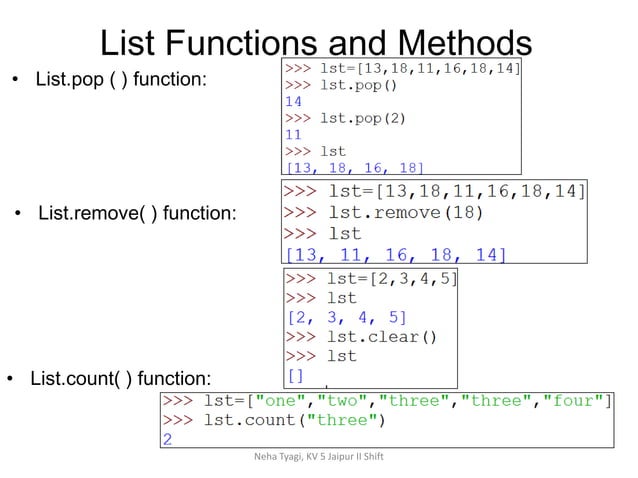 List Functions and Methods

• List.pop ( ) function:

>>> lst=[13,18,11,16,18,14]
>>> lst.pop()
14
>>> lst.pop(2)
11
>>> lst
[13, 18, 16, 18]

• List.remove( ) function:

>>> lst=[13,18,11,16,18,14]
>>> lst.remove(18)
>>> lst
[13, 11, 16, 18, 14]

>>> lst=[2,3,4,5]
>>> lst
[2, 3, 4, 5]
>>> lst.clear()
>>> lst
[]

• List.count( ) function:

>>> lst=["one","two","three","three","four"]
>>> lst.count("three")
2

Neha Tyagi, KV 5 Jaipur II Shift